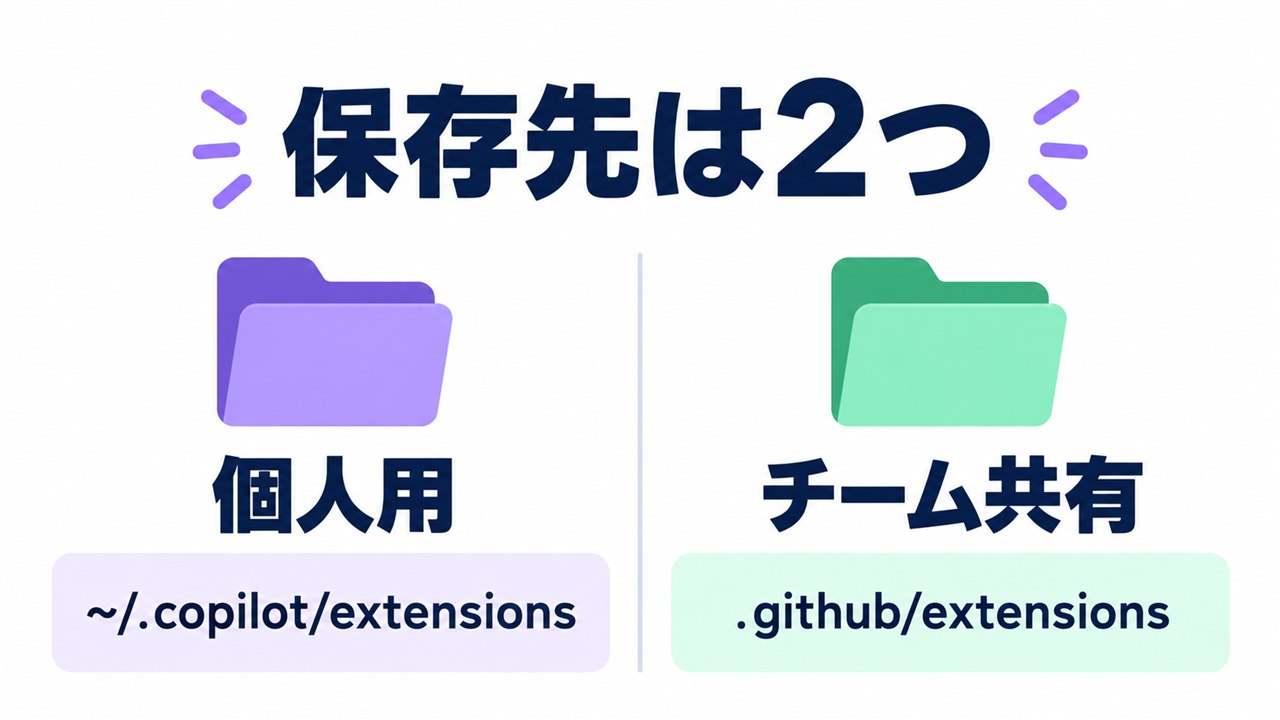 保存先は2つ

個人用

~/.copilot/extensions

チーム共有

.github/extensions